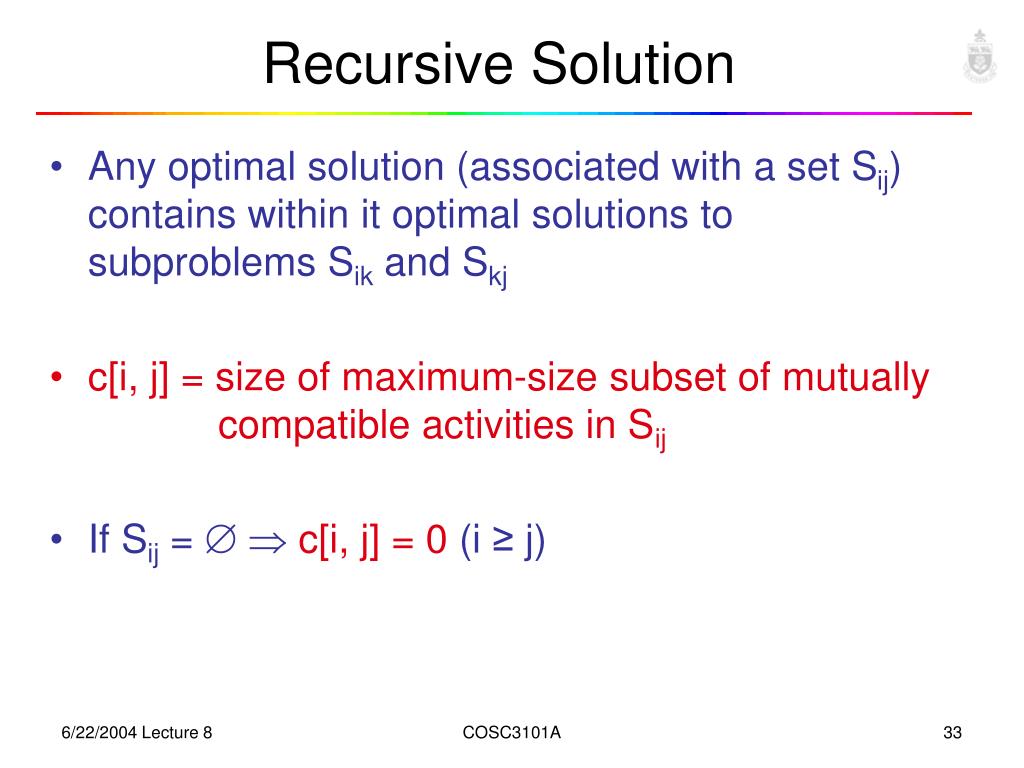 Recursive Solution

• Any optimal solution (associated with a set $S_{ij}$) contains within it optimal solutions to subproblems $S_{ik}$ and $S_{kj}$

• c[i, j] = size of maximum-size subset of mutually compatible activities in $S_{ij}$

• If $S_{ij} = \emptyset \Rightarrow$ c[i, j] = 0 (i ≥ j)

6/22/2004 Lecture 8

COSC3101A

33